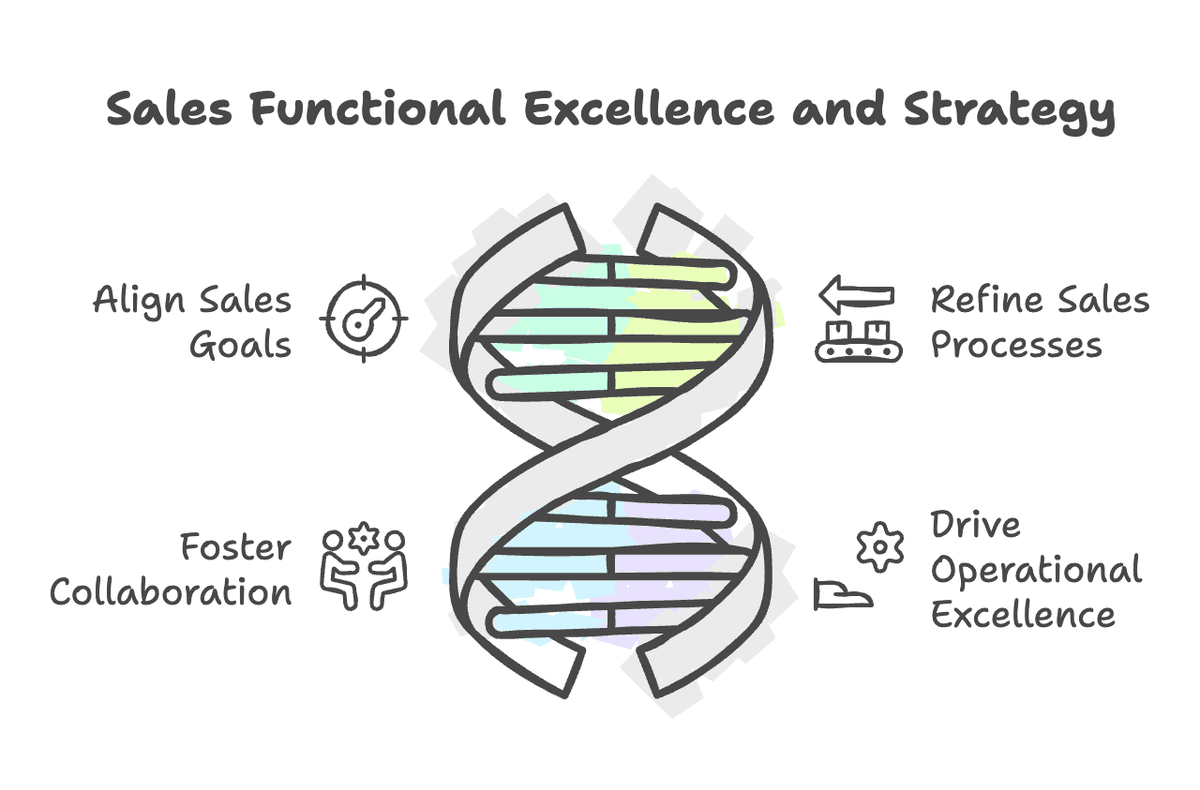 Sales Functional Excellence and Strategy

Align Sales Goals

Refine Sales Processes

Foster Collaboration

Drive Operational Excellence